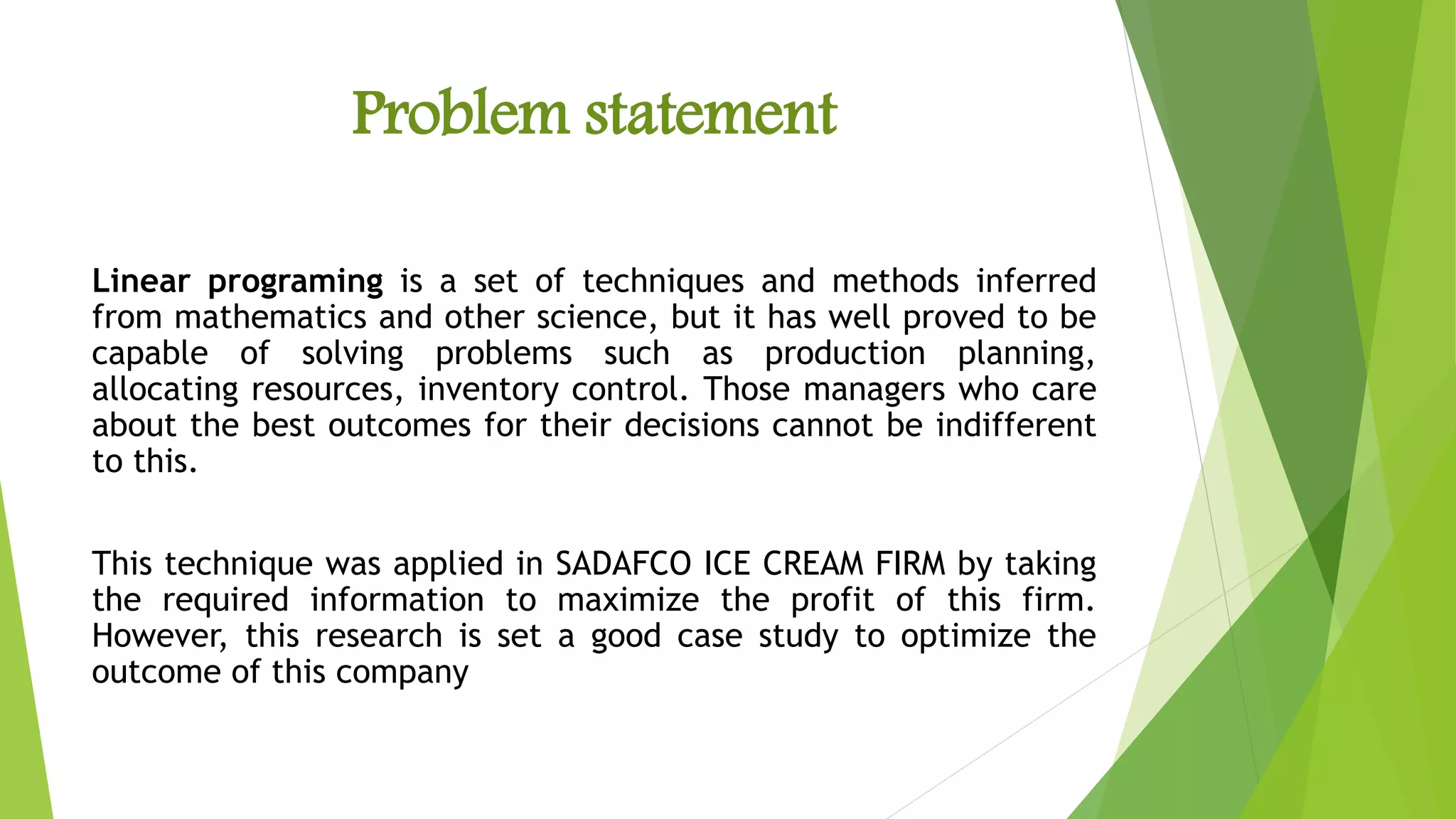 Problem statement

Linear programing is a set of techniques and methods inferred from mathematics and other science, but it has well proved to be capable of solving problems such as production planning, allocating resources, inventory control. Those managers who care about the best outcomes for their decisions cannot be indifferent to this.

This technique was applied in SADAFCO ICE CREAM FIRM by taking the required information to maximize the profit of this firm. However, this research is set a good case study to optimize the outcome of this company